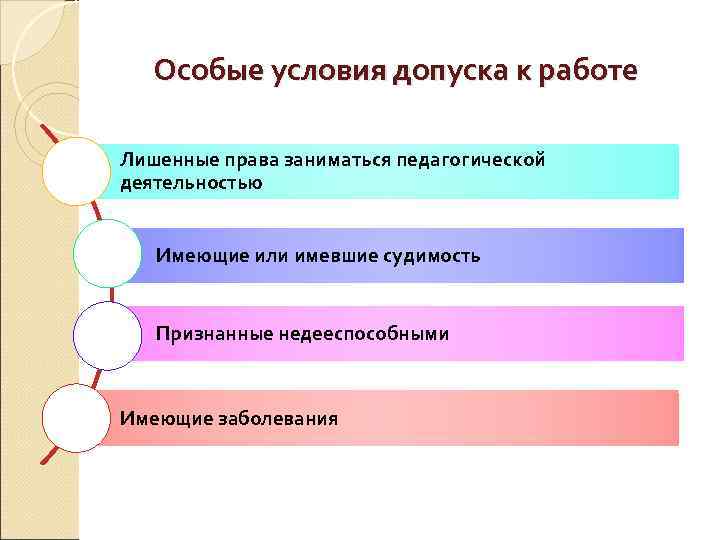 Особые условия допуска к работе

Лишенные права заниматься педагогической деятельностью

Имеющие или имевшие судимость

Признанные недееспособными

Имеющие заболевания